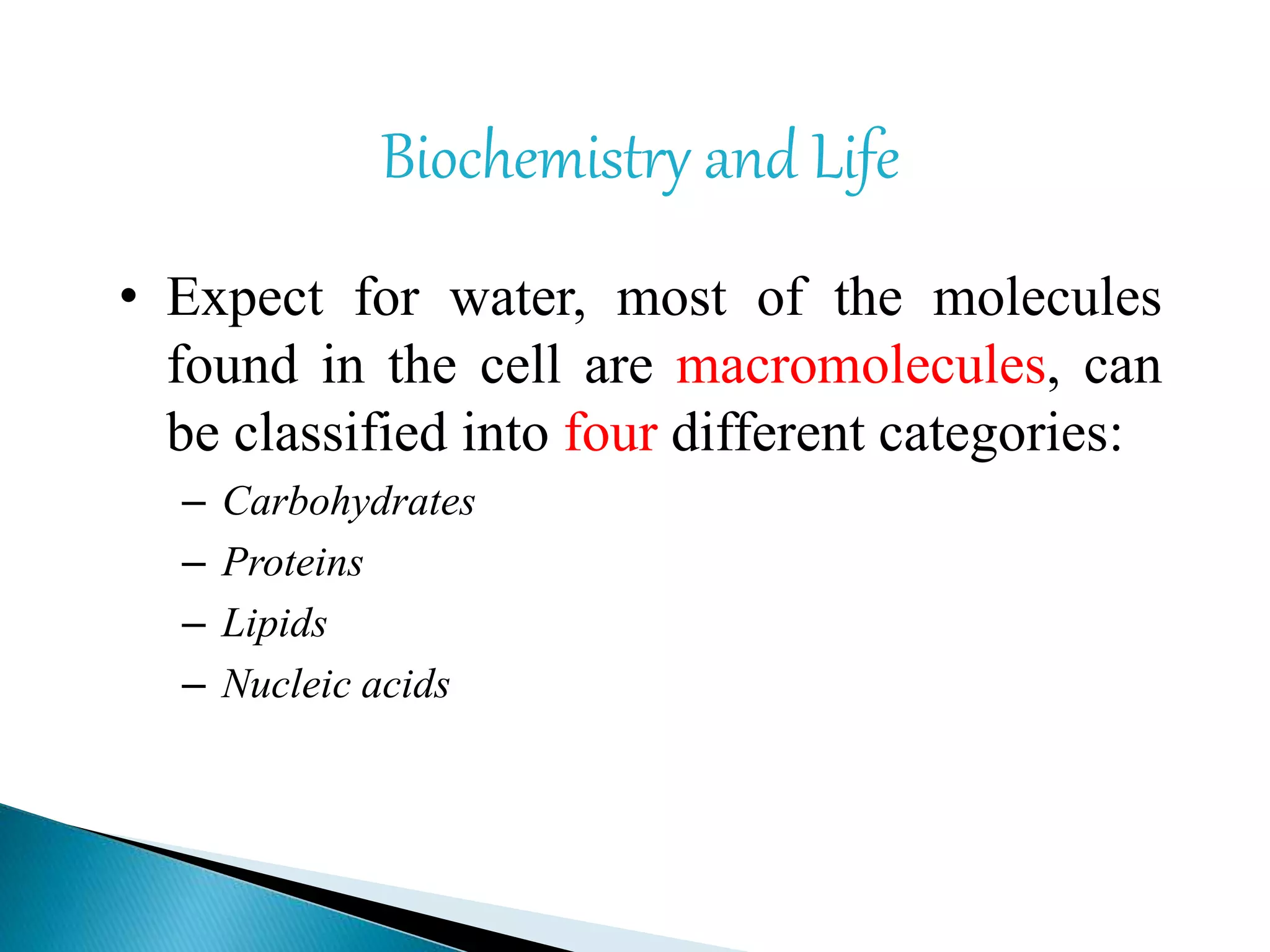 Biochemistry and Life

• Expect for water, most of the molecules found in the cell are macromolecules, can be classified into four different categories:

– Carbohydrates
– Proteins
– Lipids
– Nucleic acids